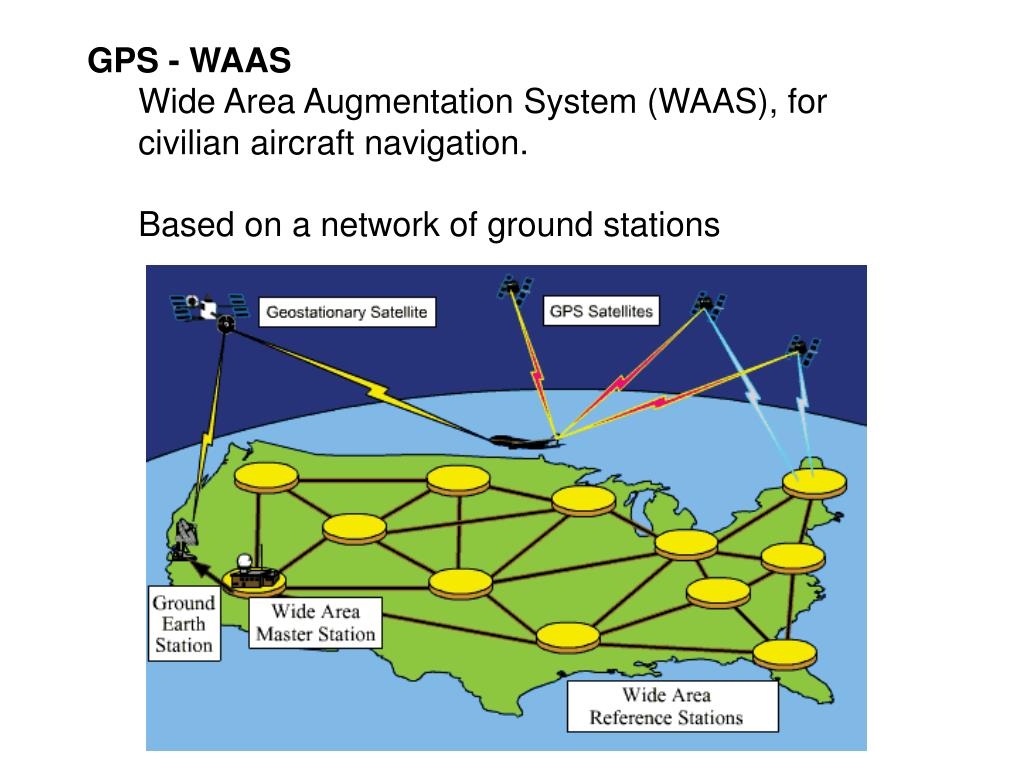 GPS - WAAS

Wide Area Augmentation System (WAAS), for civilian aircraft navigation.

Based on a network of ground stations

Geostationary Satellite

GPS Satellites

Ground Earth Station

Wide Area Master Station

Wide Area Reference Stations